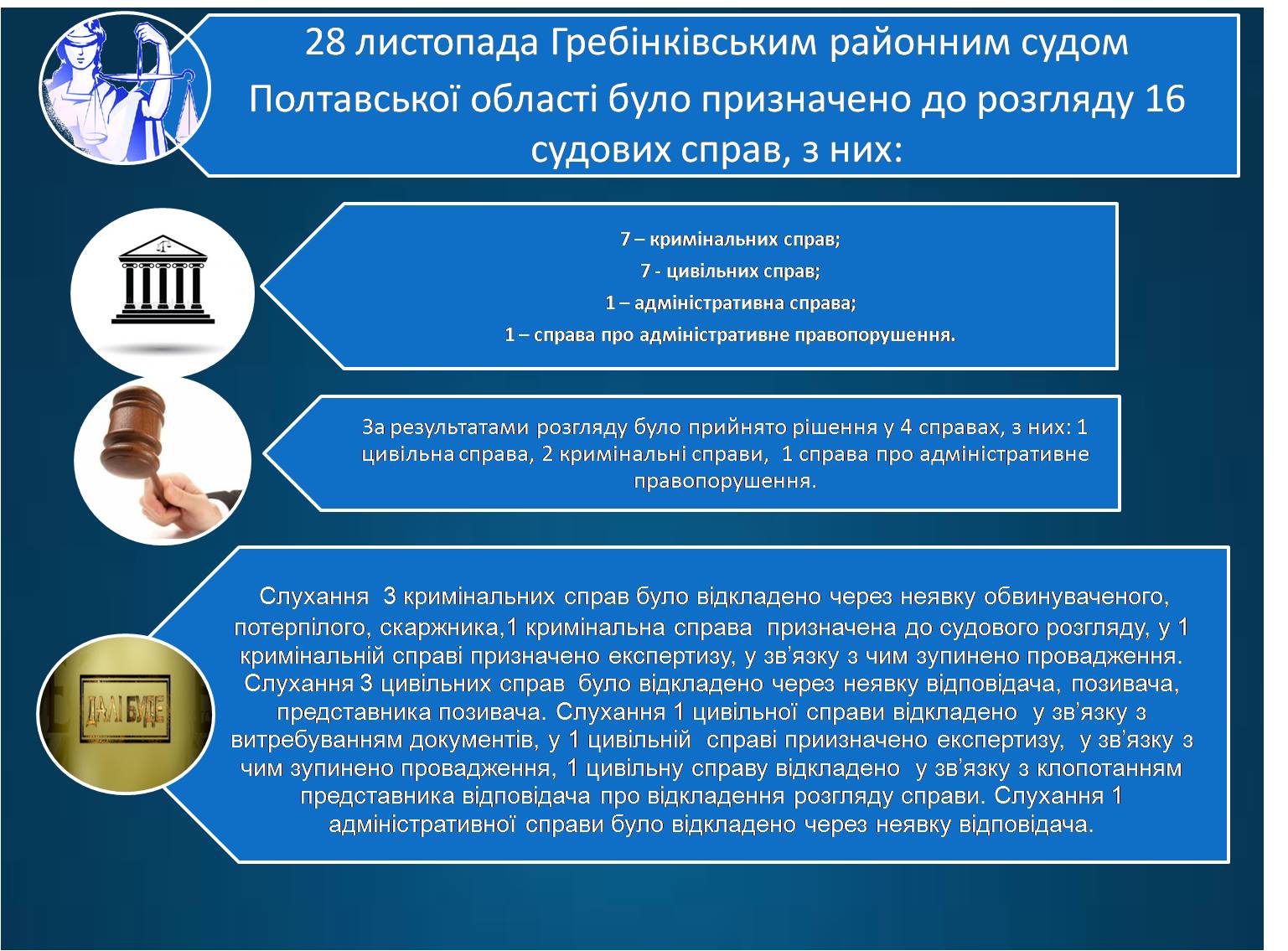 28 листопада Гребінківським районним судом Полтавської області було призначено до розгляду 16 судових справ, з них:

7 – кримінальних справ;
7 - цивільних справ;
1 – адміністративна справа;
1 – справа про адміністративне правопорушення.

За результатами розгляду було прийнято рішення у 4 справах, з них: 1 цивільна справа, 2 кримінальні справи, 1 справа про адміністративне правопорушення.

ДАЛІ БУДЕ

Слухання 3 кримінальних справ було відкладено через неявку обвинуваченого, потерпілого, скаржника,1 кримінальна справа призначена до судового розгляду, у 1 кримінальній справі призначено експертизу, у зв'язку з чим зупинено провадження. Слухання 3 цивільних справ було відкладено через неявку відповідача, позивача, представника позивача. Слухання 1 цивільної справи відкладено у зв'язку з витребуванням документів, у 1 цивільній справі приизначено експертизу, у зв'язку з чим зупинено провадження, 1 цивільну справу відкладено у зв'язку з клопотанням представника відповідача про відкладення розгляду справи. Слухання 1 адміністративної справи було відкладено через неявку відповідача.